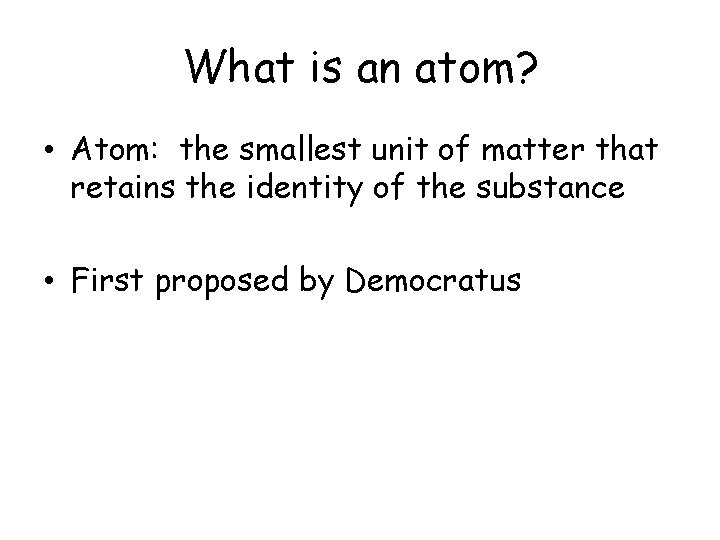 What is an atom?

• Atom:  the smallest unit of matter that retains the identity of the substance

• First proposed by Democratus